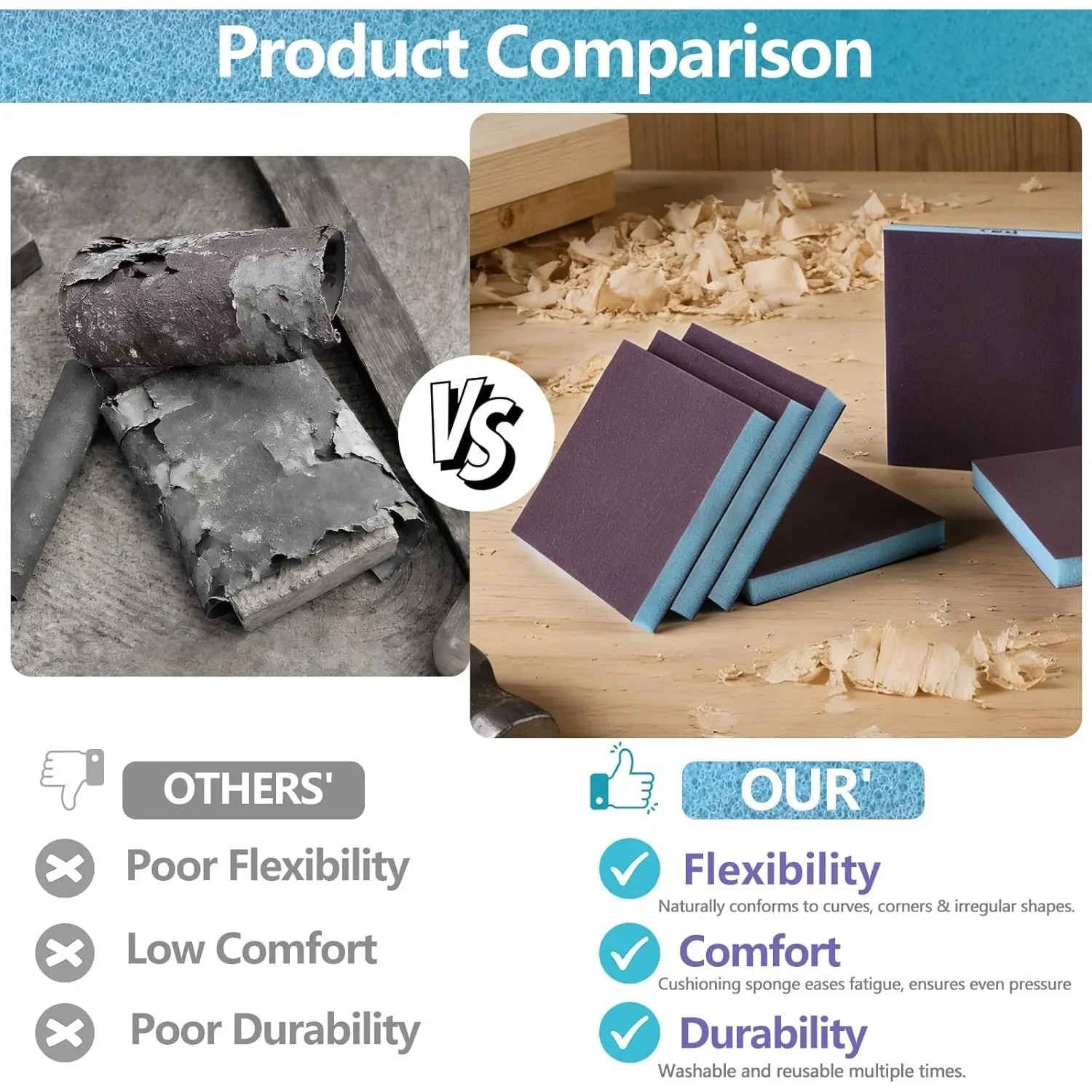 Product Comparison

VS

OTHERS'

Poor Flexibility

Low Comfort

Poor Durability

OUR'

Flexibility

Naturally conforms to curves, corners & irregular shapes.

Comfort

Cushioning sponge eases fatigue, ensures even pressure

Durability

Washable and reusable multiple times.